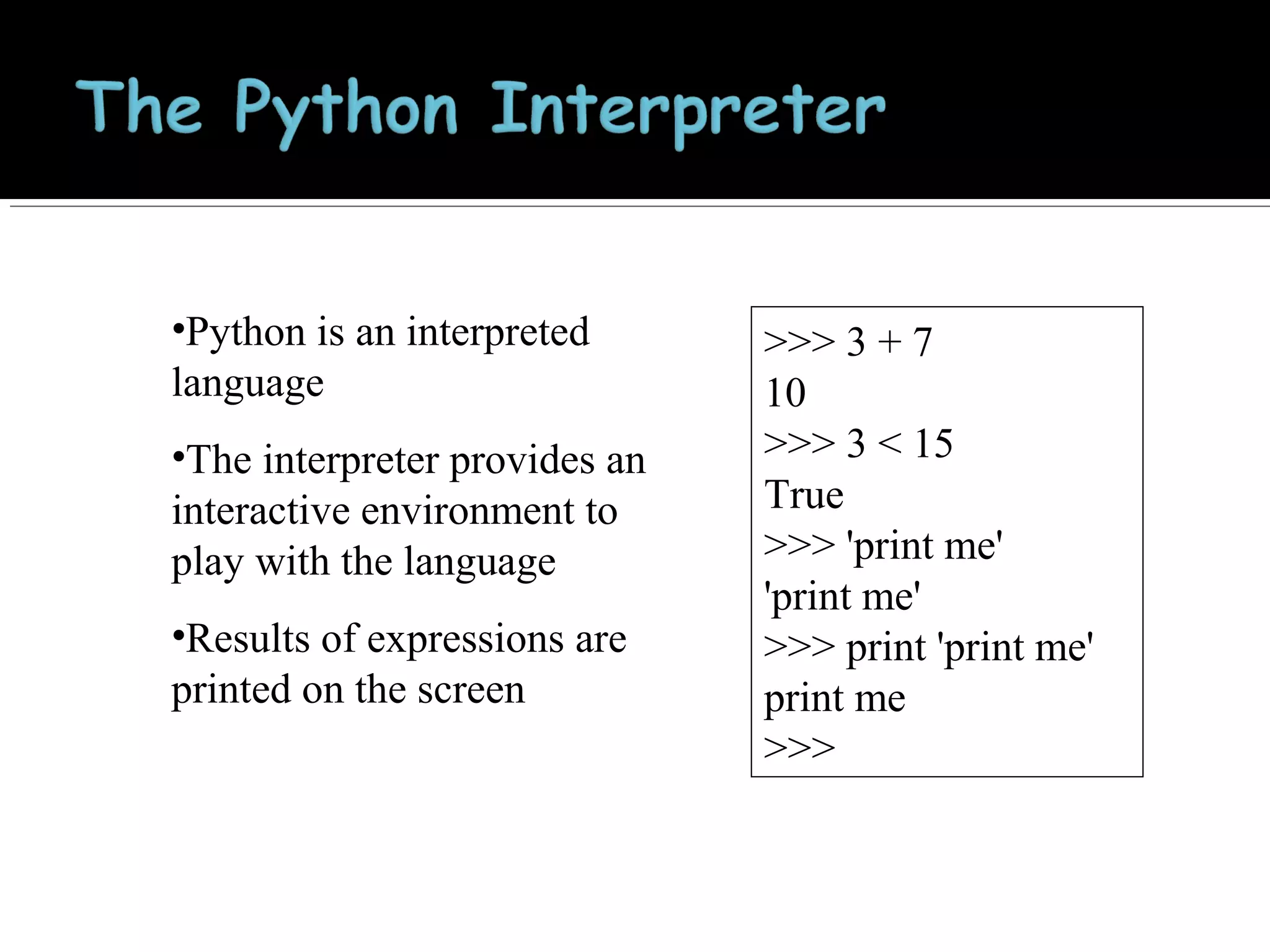 The Python Interpreter

•Python is an interpreted language

•The interpreter provides an interactive environment to play with the language

•Results of expressions are printed on the screen

>>> 3 + 7
10
>>> 3 < 15
True
>>> 'print me'
'print me'
>>> print 'print me'
print me
>>>